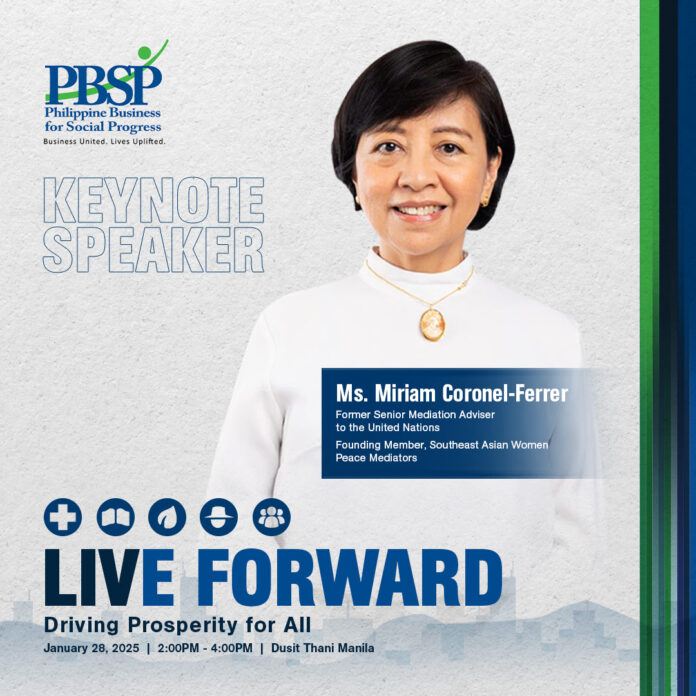 PBSP
Philippine Business for Social Progress
Business United. Lives Uplifted.

KEYNOTE SPEAKER

Ms. Miriam Coronel-Ferrer
Former Senior Mediation Adviser to the United Nations
Founding Member, Southeast Asian Women Peace Mediators

LIVE FORWARD
Driving Prosperity for All
January 28, 2025 | 2:00PM - 4:00PM | Dusit Thani Manila